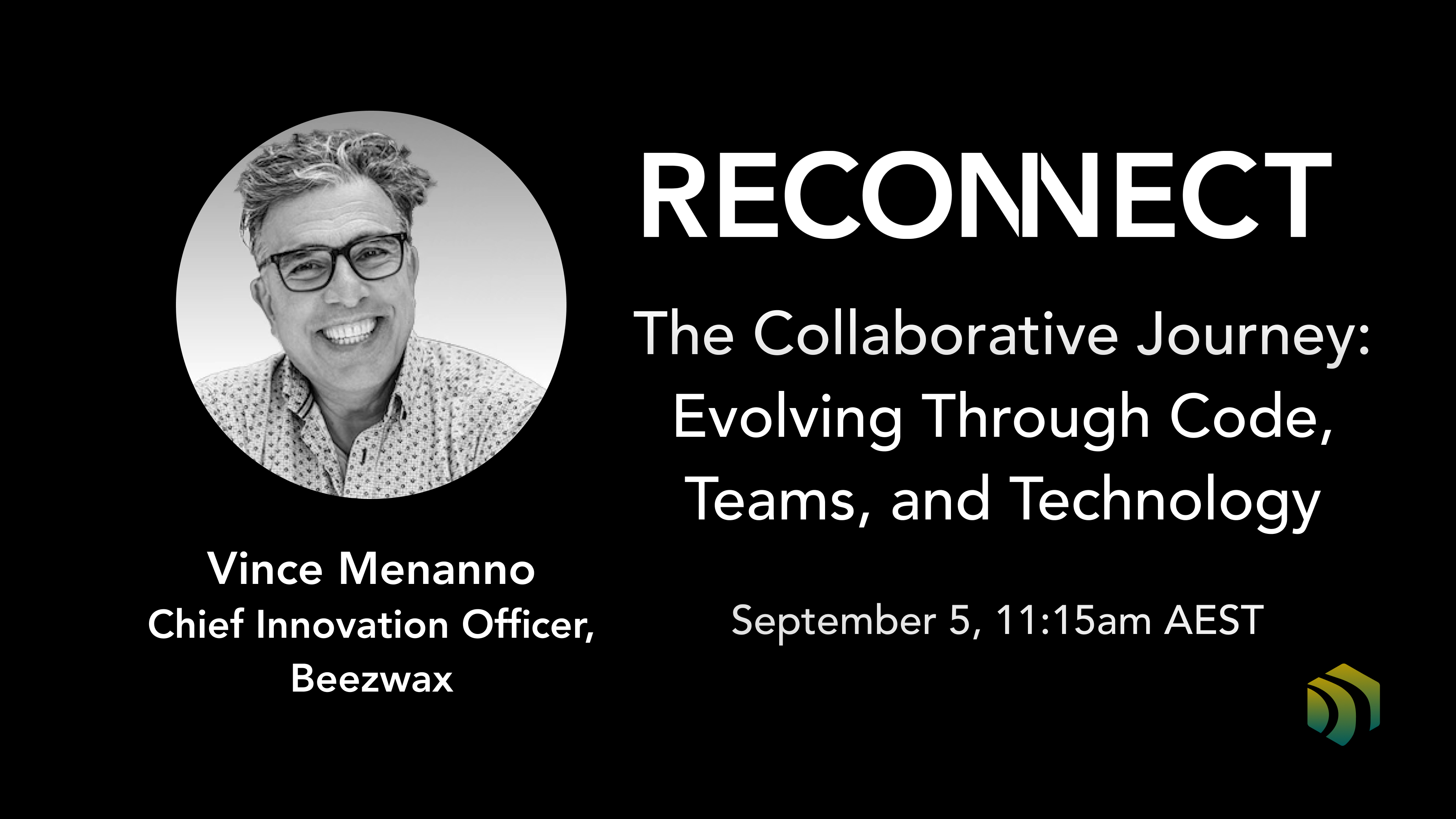 RECONNECT

The Collaborative Journey: Evolving Through Code, Teams, and Technology

September 5, 11:15am AEST

Vince Menanno
Chief Innovation Officer, Beezwax